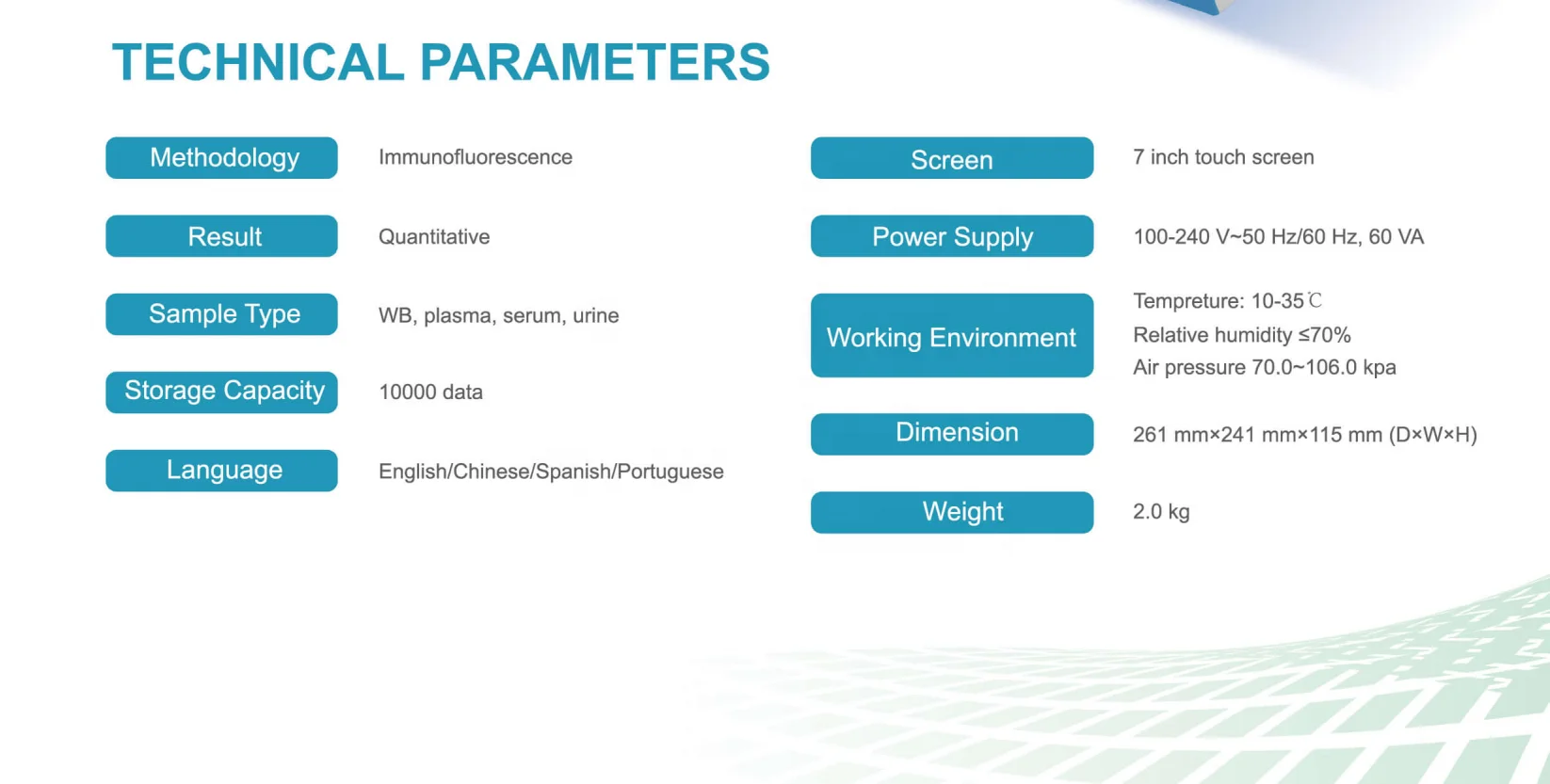 TECHNICAL PARAMETERS

Methodology
Immunofluorescence

Result
Quantitative

Sample Type
WB, plasma, serum, urine

Storage Capacity
10000 data

Language
English/Chinese/Spanish/Portuguese

Screen
7 inch touch screen

Power Supply
100-240 V~50 Hz/60 Hz, 60 VA

Working Environment
Tempreture: 10-35℃
Relative humidity ≤70%
Air pressure 70.0~106.0 kpa

Dimension
261 mm×241 mm×115 mm (D×W×H)

Weight
2.0 kg